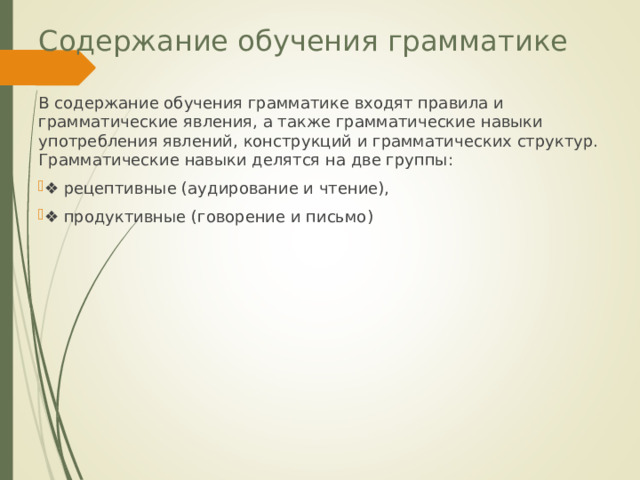 Содержание обучения грамматике

В содержание обучения грамматике входят правила и грамматические явления, а также грамматические навыки употребления явлений, конструкций и грамматических структур. Грамматические навыки делятся на две группы:

❖ рецептивные (аудирование и чтение),

❖ продуктивные (говорение и письмо)